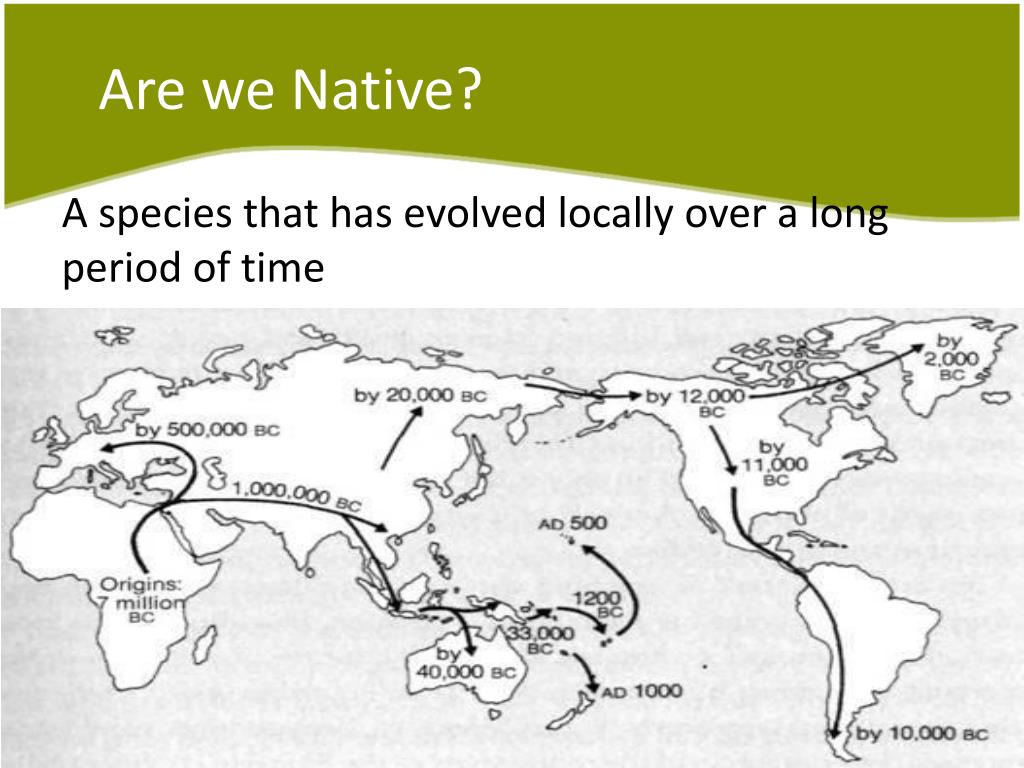 Are we Native?

A species that has evolved locally over a long period of time

by 500,000 BC

by 20,000 BC

by 12,000 BC

by 2,000 BC

by 11,000 BC

1,000,000 BC

AD 500

Origins: 7 million BC

1200 BC

33,000 BC

by 40,000 BC

AD 1000

by 10,000 BC